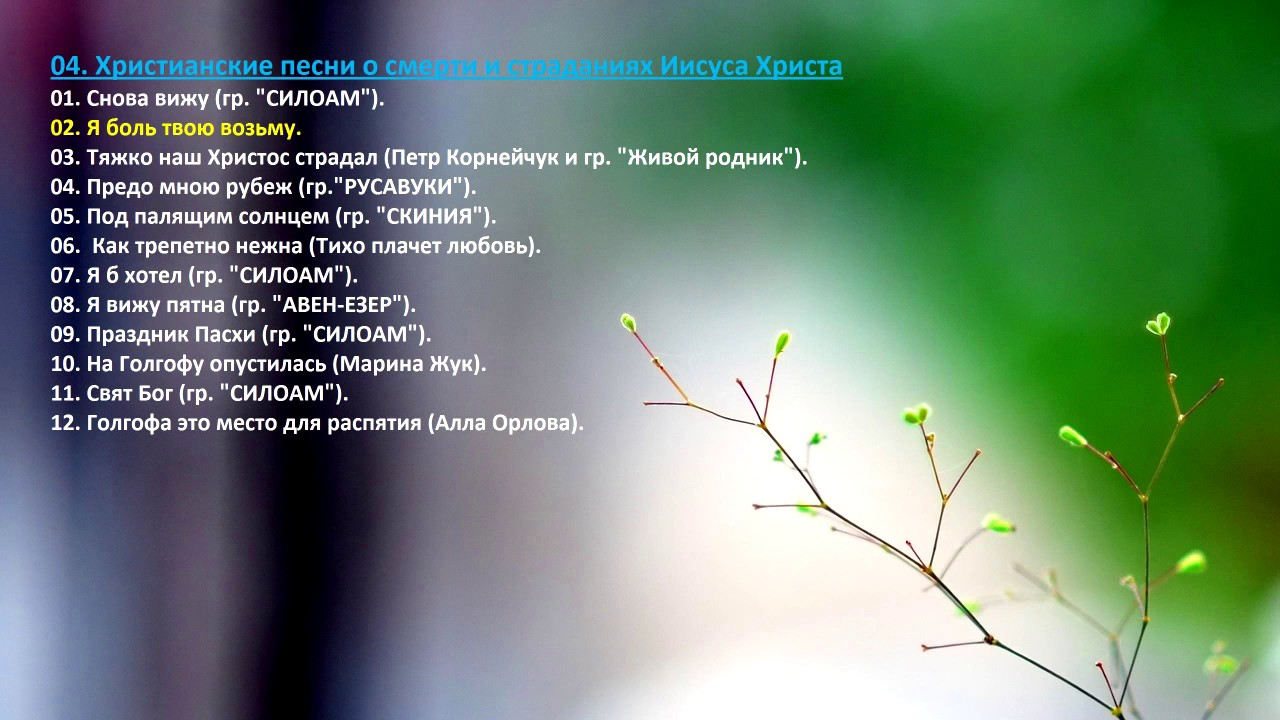 04. Христианские песни о смерти и страданиях Иисуса Христа
01. Снова вижу (гр. "СИЛОАМ").
02. Я боль твою возьму.
03. Тяжко наш Христос страдал (Петр Корнейчук и гр. "Живой родник").
04. Предо мною рубеж (гр."РУСАВУКИ").
05. Под палящим солнцем (гр. "СКИНИЯ").
06. Как трепетно нежна (Тихо плачет любовь).
07. Я б хотел (гр. "СИЛОАМ").
08. Я вижу пятна (гр. "АВЕН-ЕЗЕР").
09. Праздник Пасхи (гр. "СИЛОАМ").
10. На Голгофу опустилась (Марина Жук).
11. Свят Бог (гр. "СИЛОАМ").
12. Голгофа это место для распятия (Алла Орлова).